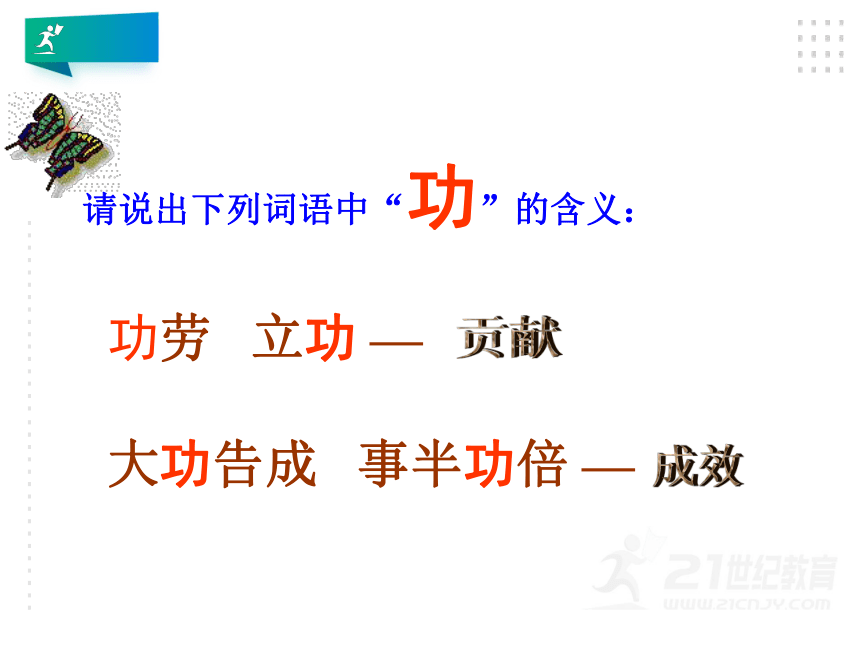 请说出下列词语中“功”的含义：

功劳 立功 — 贡献

大功告成 事半功倍 — 成效

21世纪教育
WWW.21CNJY.COM